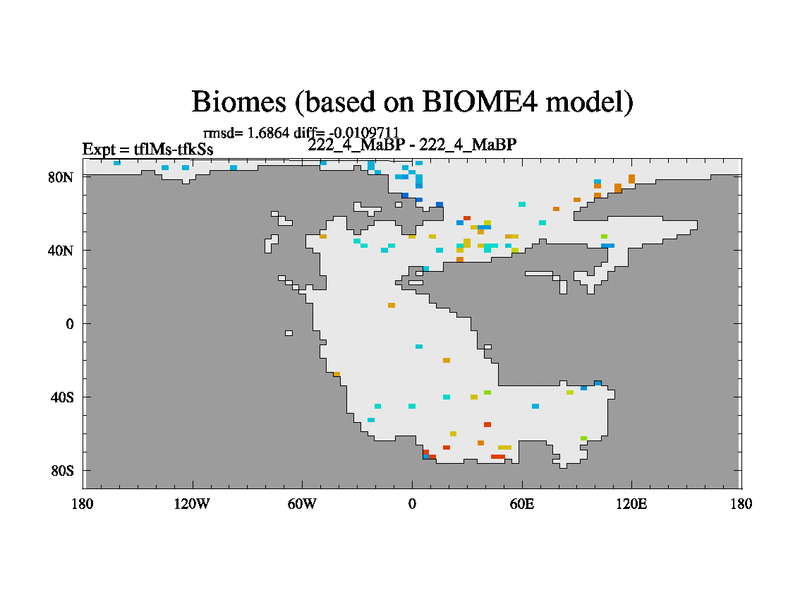 Biomes (based on BIOME4 model)

rmsd= 1.6864 diff= -0.0109711

Expt = tflMs-tfkSs

222_4_MaBP - 222_4_MaBP

80N
40N
0
40S
80S

180 120W 60W 0 60E 120E 180